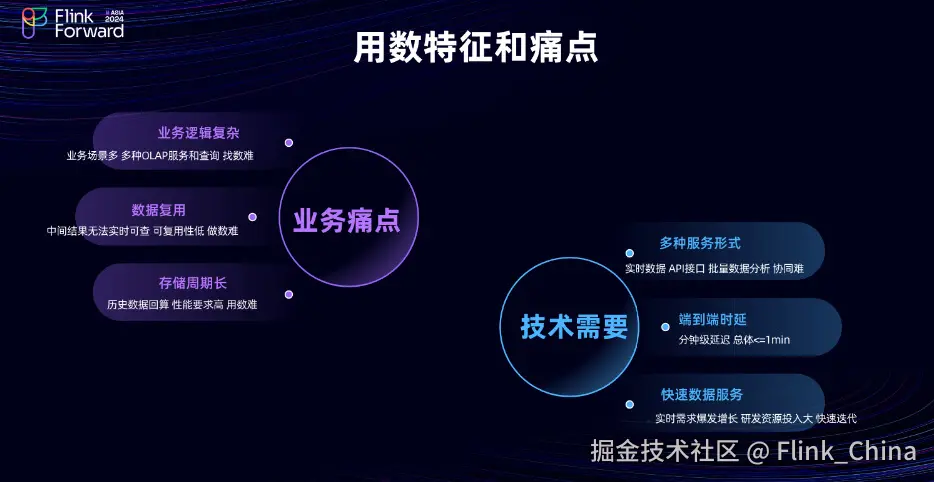 Flink Forward ASIA 2024

用数特征和痛点

业务逻辑复杂
业务场景多 多种OLAP服务和查询 找数难

数据复用
中间结果无法实时可查 可复用性低 做数难

存储周期长
历史数据回算 性能要求高 用数难

业务痛点

技术需要

多种服务形式
实时数据 API接口 批量数据分析 协同难

端到端时延
分钟级延迟 总体<=1min

快速数据服务
实时需求爆发增长 研发资源投入大 快速迭代

掘金技术社区 @ Flink_China